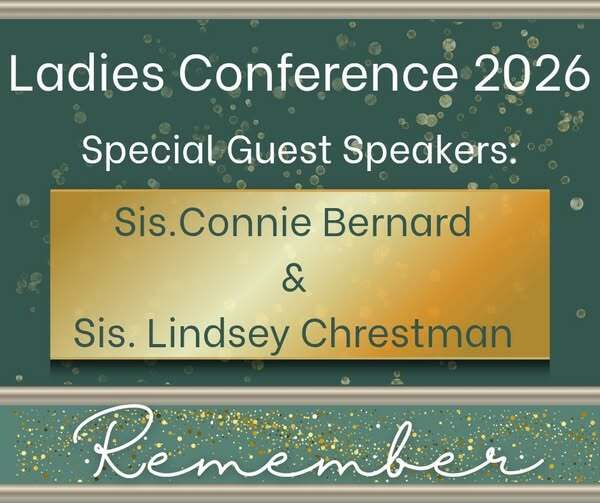 Ladies Conference 2026

Special Guest Speakers:

Sis.Connie Bernard
&
Sis. Lindsey Chrestman

Remember